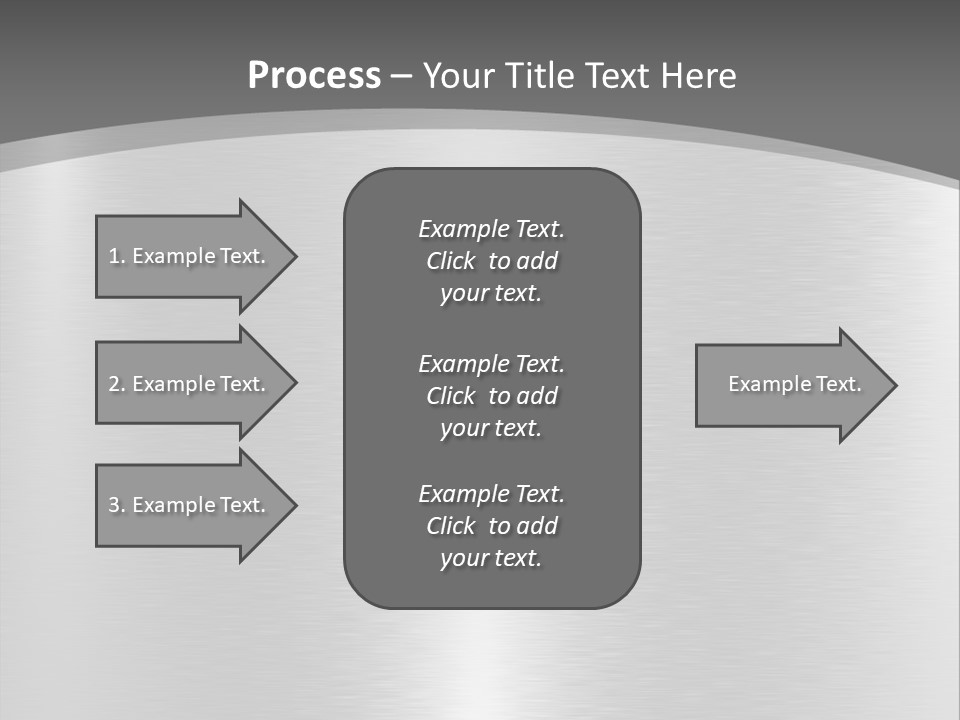 Process – Your Title Text Here

1. Example Text.

2. Example Text.

3. Example Text.

Example Text. Click to add your text.

Example Text. Click to add your text.

Example Text. Click to add your text.

Example Text.